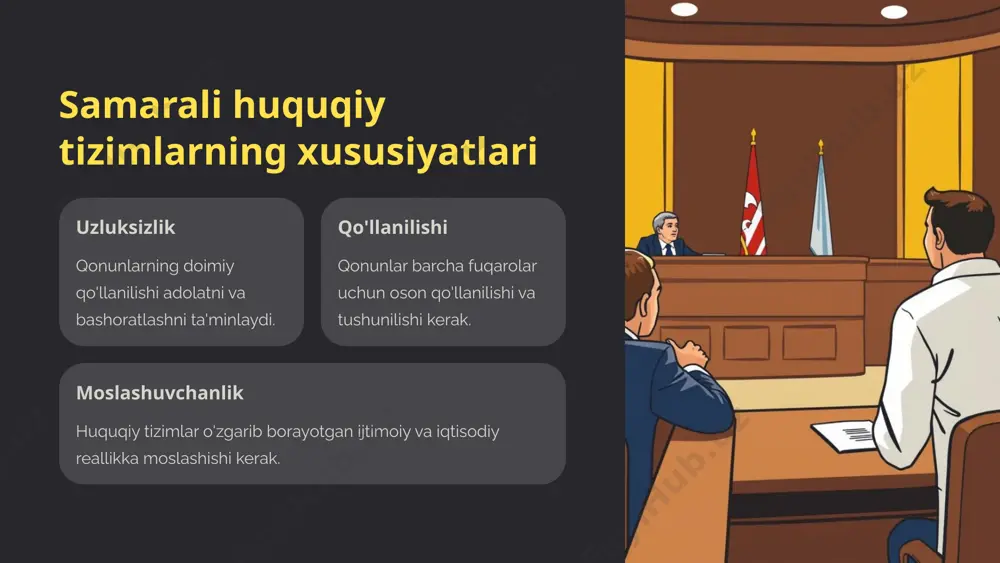 Samarali huquqiy tizimlarning xususiyatlari

Uzluksizlik

Qonunlarning doimiy qo'llanilishi adolatni va bashoratlashni ta'minlaydi.

Qo'llanilishi

Qonunlar barcha fuqarolar uchun oson qo'llanilishi va tushunilishi kerak.

Moslashuvchanlik

Huquqiy tizimlar o'zgarib borayotgan ijtimoiy va iqtisodiy reallikka moslashishi kerak.